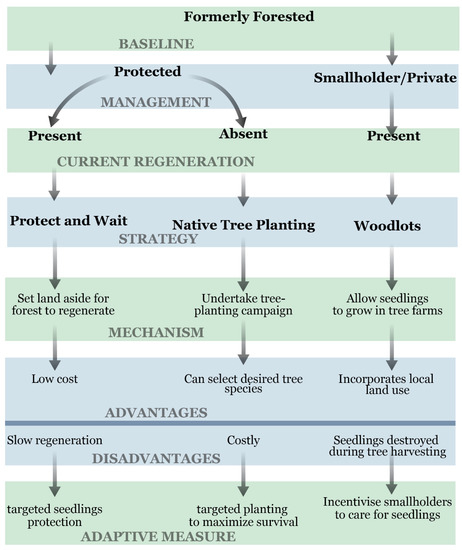 Formerly Forested

BASELINE

Protected

Smallholder/Private

MANAGEMENT

Present

Absent

Present

CURRENT REGENERATION

Protect and Wait

Native Tree Planting

Woodlots

STRATEGY

Set land aside for forest to regenerate

Undertake tree-planting campaign

Allow seedlings to grow in tree farms

MECHANISM

Low cost

Can select desired tree species

Incorporates local land use

ADVANTAGES

Slow regeneration

Costly

Seedlings destroyed during tree harvesting

DISADVANTAGES

targeted seedlings protection

targeted planting to maximize survival

Incentivise smallholders to care for seedlings

ADAPTIVE MEASURE